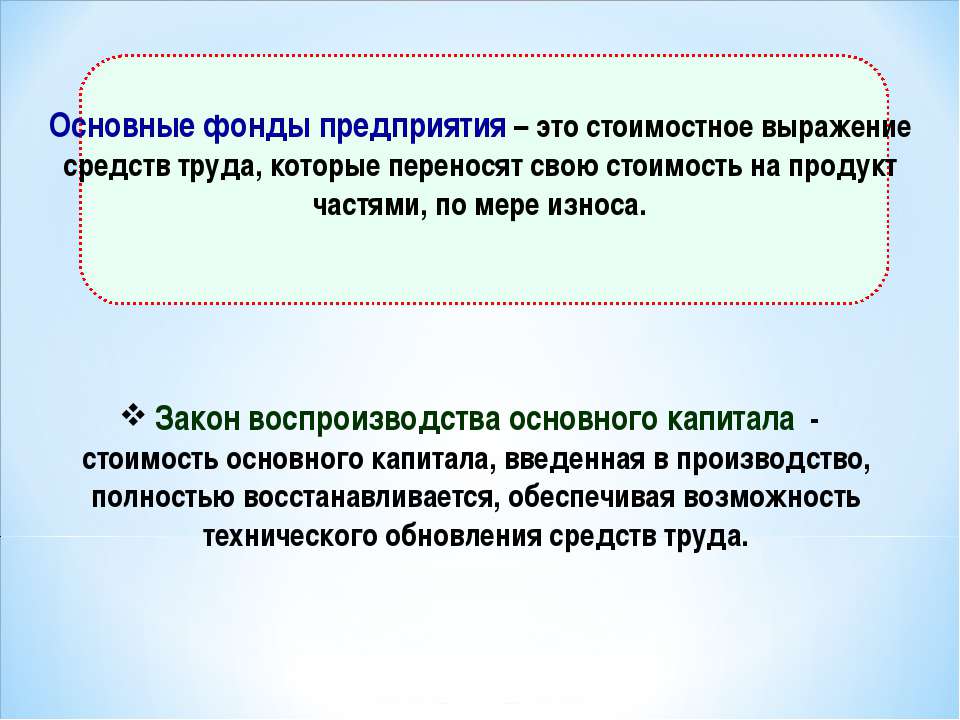 Основные фонды предприятия – это стоимостное выражение средств труда, которые переносят свою стоимость на продукт частями, по мере износа.

❖ Закон воспроизводства основного капитала - стоимость основного капитала, введенная в производство, полностью восстанавливается, обеспечивая возможность технического обновления средств труда.